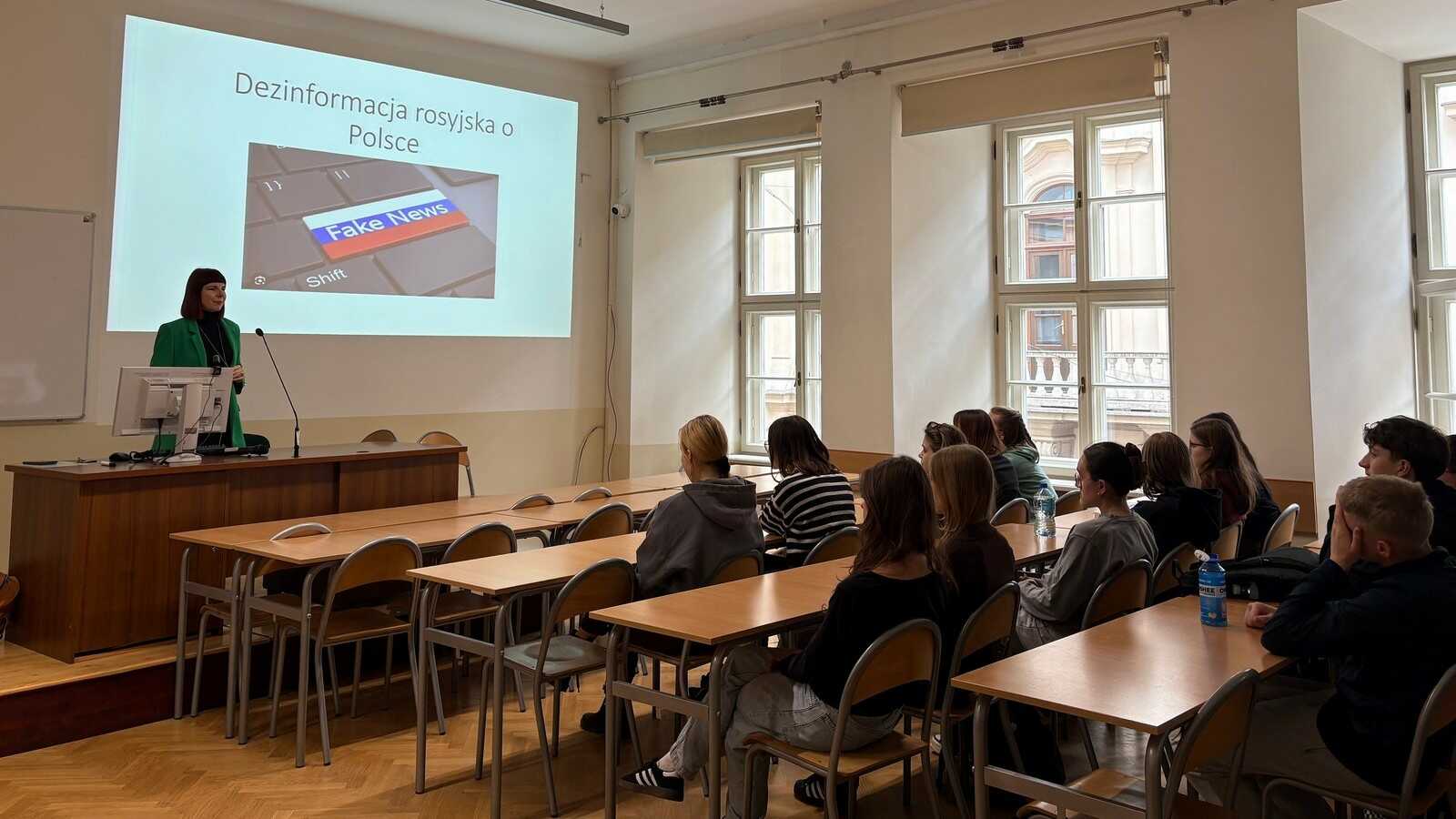 Dezinformacja rosyjska o Polsce

Fake News

Shift